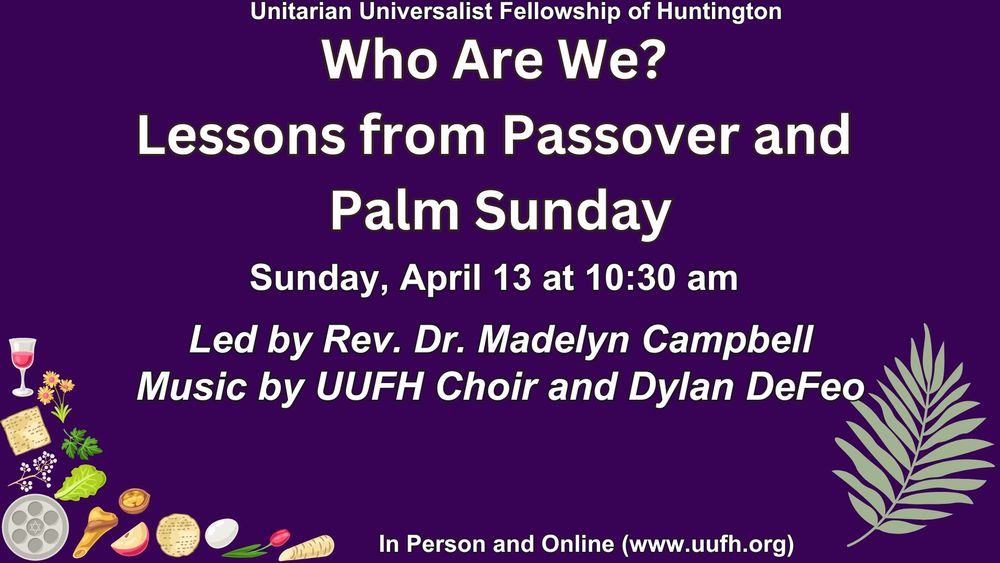 Unitarian Universalist Fellowship of Huntington

Who Are We?
Lessons from Passover and Palm Sunday

Sunday, April 13 at 10:30 am

Led by Rev. Dr. Madelyn Campbell
Music by UUFH Choir and Dylan DeFeo

In Person and Online (www.uufh.org)